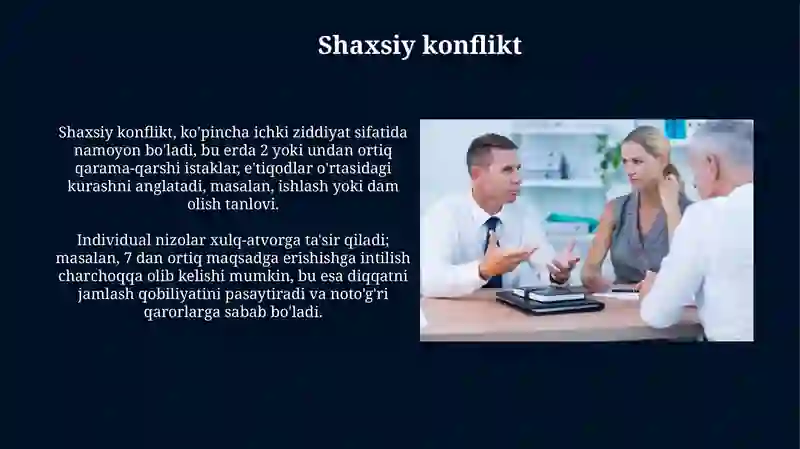 Shaxsiy konflikt

Shaxsiy konflikt, ko'pincha ichki ziddiyat sifatida namoyon bo'ladi, bu erda 2 yoki undan ortiq qarama-qarshi istaklar, e'tiqodlar o'rtasidagi kurashni anglatadi, masalan, ishlash yoki dam olish tanlovi.

Individual nizolar xulq-atvorga ta'sir qiladi; masalan, 7 dan ortiq maqsadga erishishga intilish charchoqqa olib kelishi mumkin, bu esa diqqatni jamlash qobiliyatini pasaytiradi va noto'g'ri qarorlarga sabab bo'ladi.